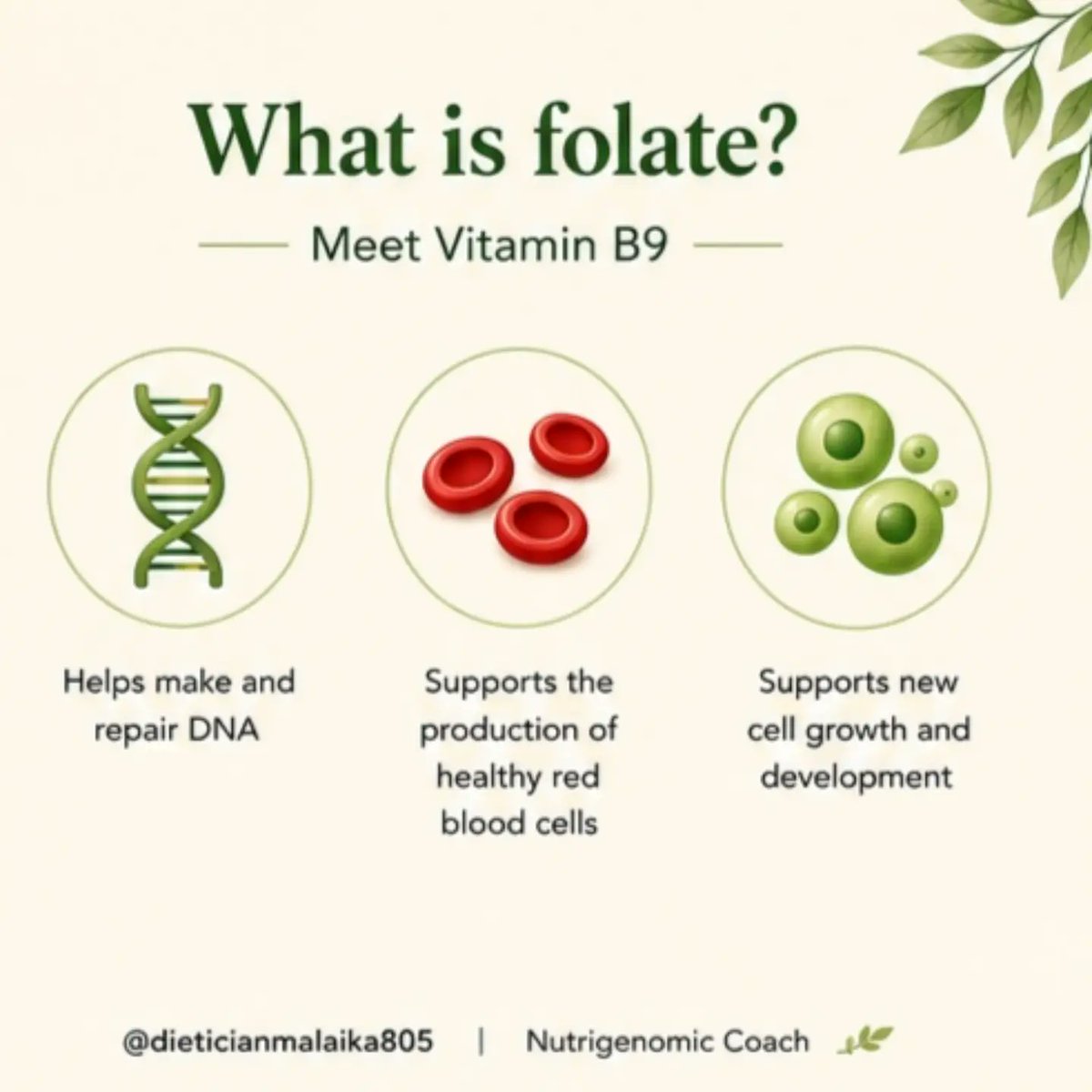 What is folate?

Meet Vitamin B9

Helps make and repair DNA

Supports the production of healthy red blood cells

Supports new cell growth and development

@dieticianmalaika805 | Nutrigenomic Coach